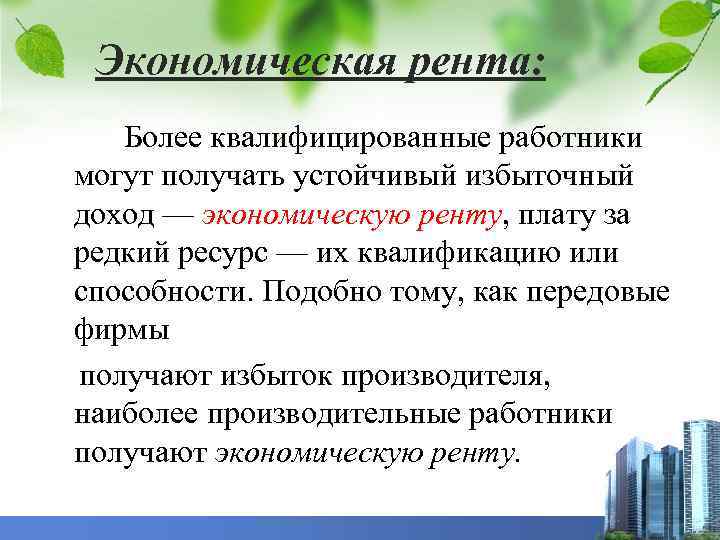 Экономическая рента:

Более квалифицированные работники могут получать устойчивый избыточный доход — экономическую ренту, плату за редкий ресурс — их квалификацию или способности. Подобно тому, как передовые фирмы

получают избыток производителя, наиболее производительные работники получают экономическую ренту.